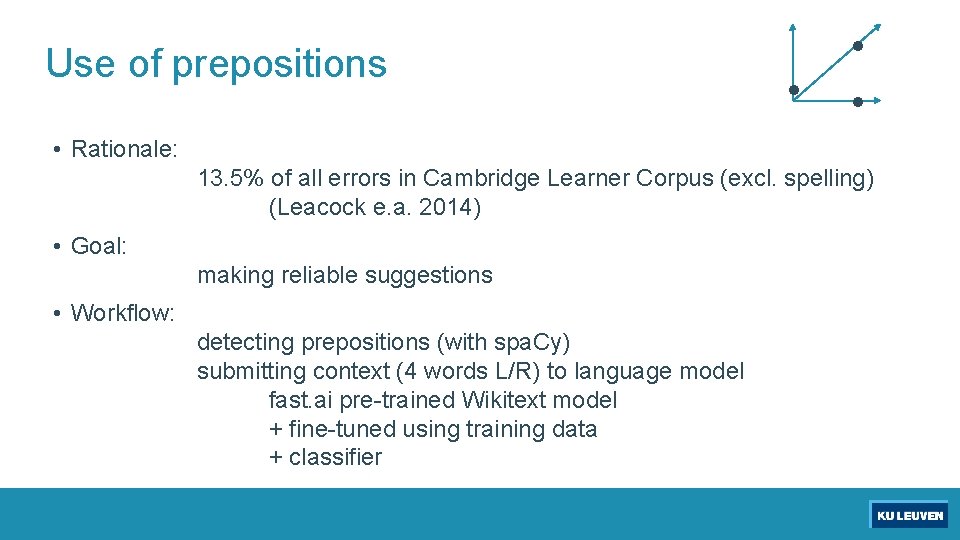 Use of prepositions

• Rationale:

13.5% of all errors in Cambridge Learner Corpus (excl. spelling)
(Leacock e.a. 2014)

• Goal:

making reliable suggestions

• Workflow:

detecting prepositions (with spaCy)
submitting context (4 words L/R) to language model
fast.ai pre-trained Wikitext model
+ fine-tuned using training data
+ classifier

KU LEUVEN